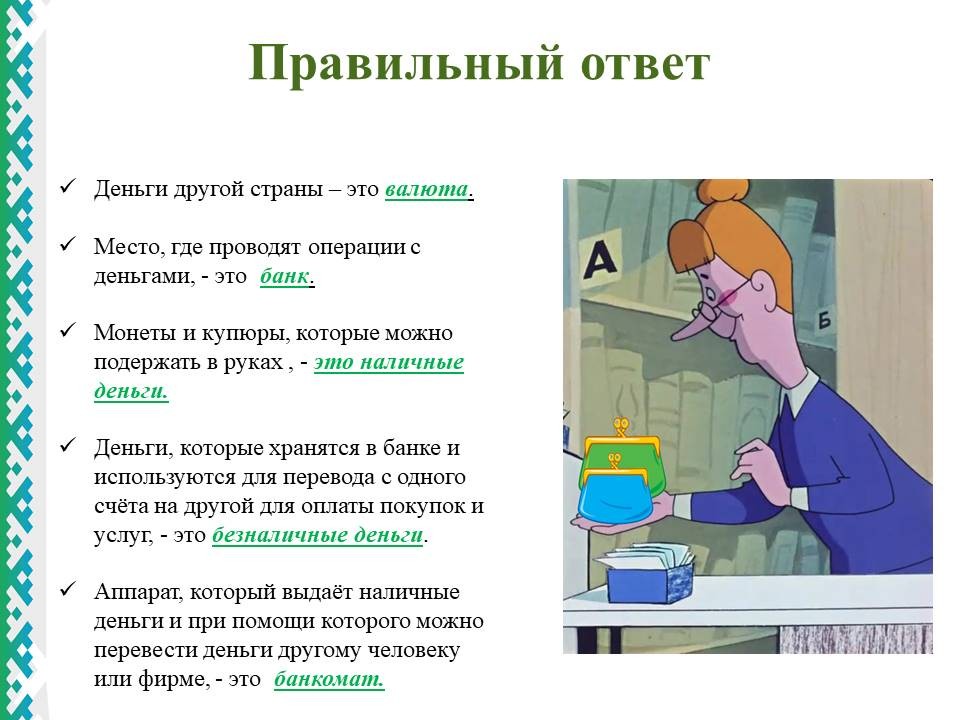 Правильный ответ

✓ Деньги другой страны – это валюта.

✓ Место, где проводят операции с деньгами, - это банк.

✓ Монеты и купюры, которые можно подержать в руках , - это наличные деньги.

✓ Деньги, которые хранятся в банке и используются для перевода с одного счёта на другой для оплаты покупок и услуг, - это безналичные деньги.

✓ Аппарат, который выдаёт наличные деньги и при помощи которого можно перевести деньги другому человеку или фирме, - это банкомат.

А

Б